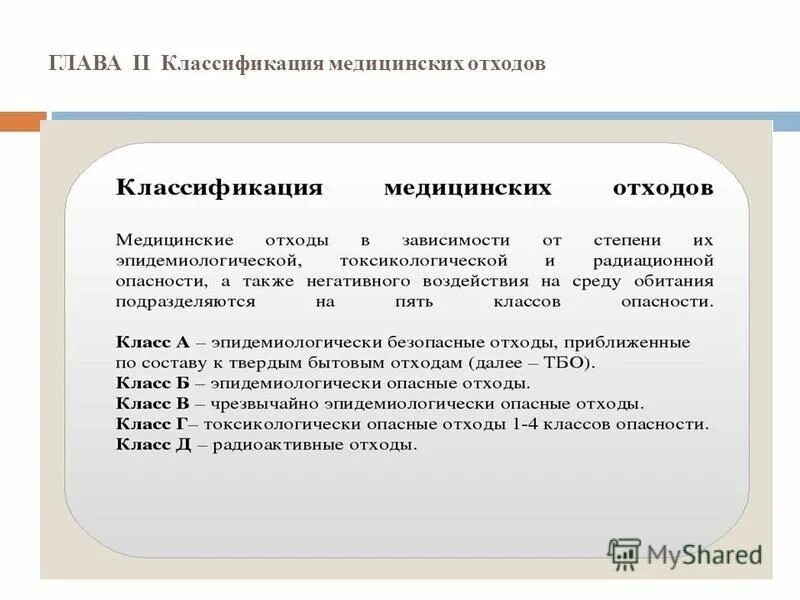 ГЛАВА II Классификация медицинских отходов

Классификация медицинских отходов

Медицинские отходы в зависимости от степени их эпидемиологической, токсикологической и радиационной опасности, а также негативного воздействия на среду обитания подразделяются на пять классов опасности.

Класс А – эпидемиологически безопасные отходы, приближенные по составу к твердым бытовым отходам (далее – ТБО).
Класс Б – эпидемиологически опасные отходы.
Класс В – чрезвычайно эпидемиологически опасные отходы.
Класс Г– токсикологически опасные отходы 1-4 классов опасности.
Класс Д – радиоактивные отходы.

MyShared